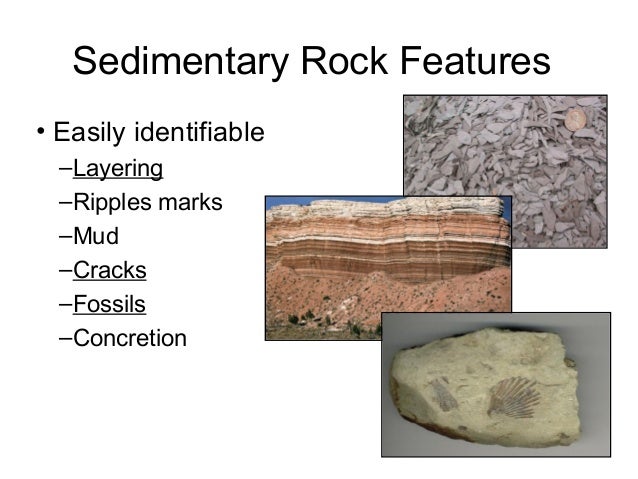 Sedimentary Rock Features

• Easily identifiable
–Layering
–Ripples marks
–Mud
–Cracks
–Fossils
–Concretion